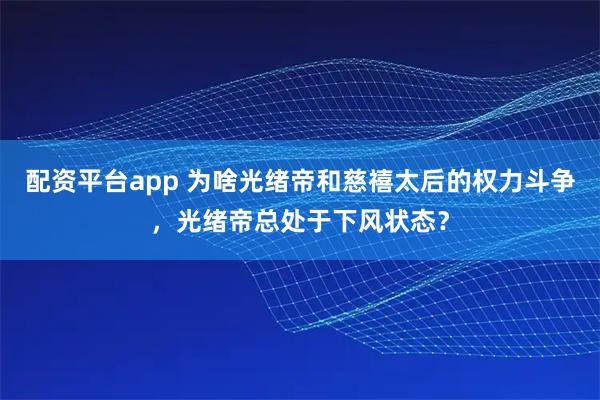 配资平台app 为啥光绪帝和慈禧太后的权力斗争，光绪帝总处于下风状态？